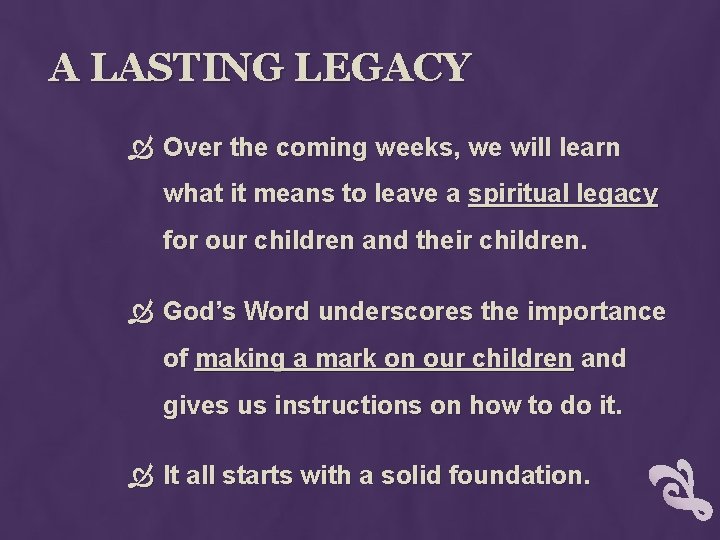 A LASTING LEGACY

Over the coming weeks, we will learn what it means to leave a spiritual legacy for our children and their children.

God's Word underscores the importance of making a mark on our children and gives us instructions on how to do it.

It all starts with a solid foundation.